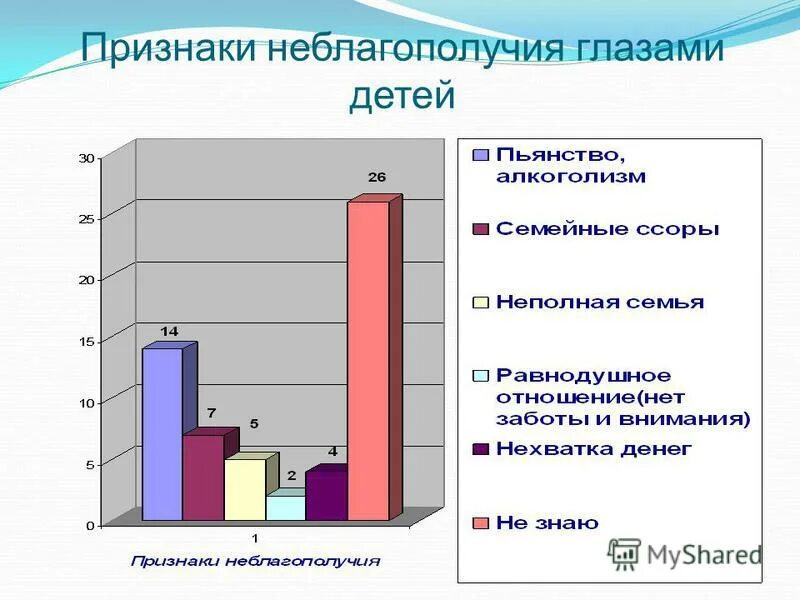 Признаки неблагополучия глазами детей

30
25
20
15
10
5
0

14
7
5
2
4
26

1

Признаки неблагополучия

Пьянство, алкоголизм
Семейные ссоры
Неполная семья
Равнодушное отношение(нет заботы и внимания)
Нехватка денег
Не знаю

MyShared